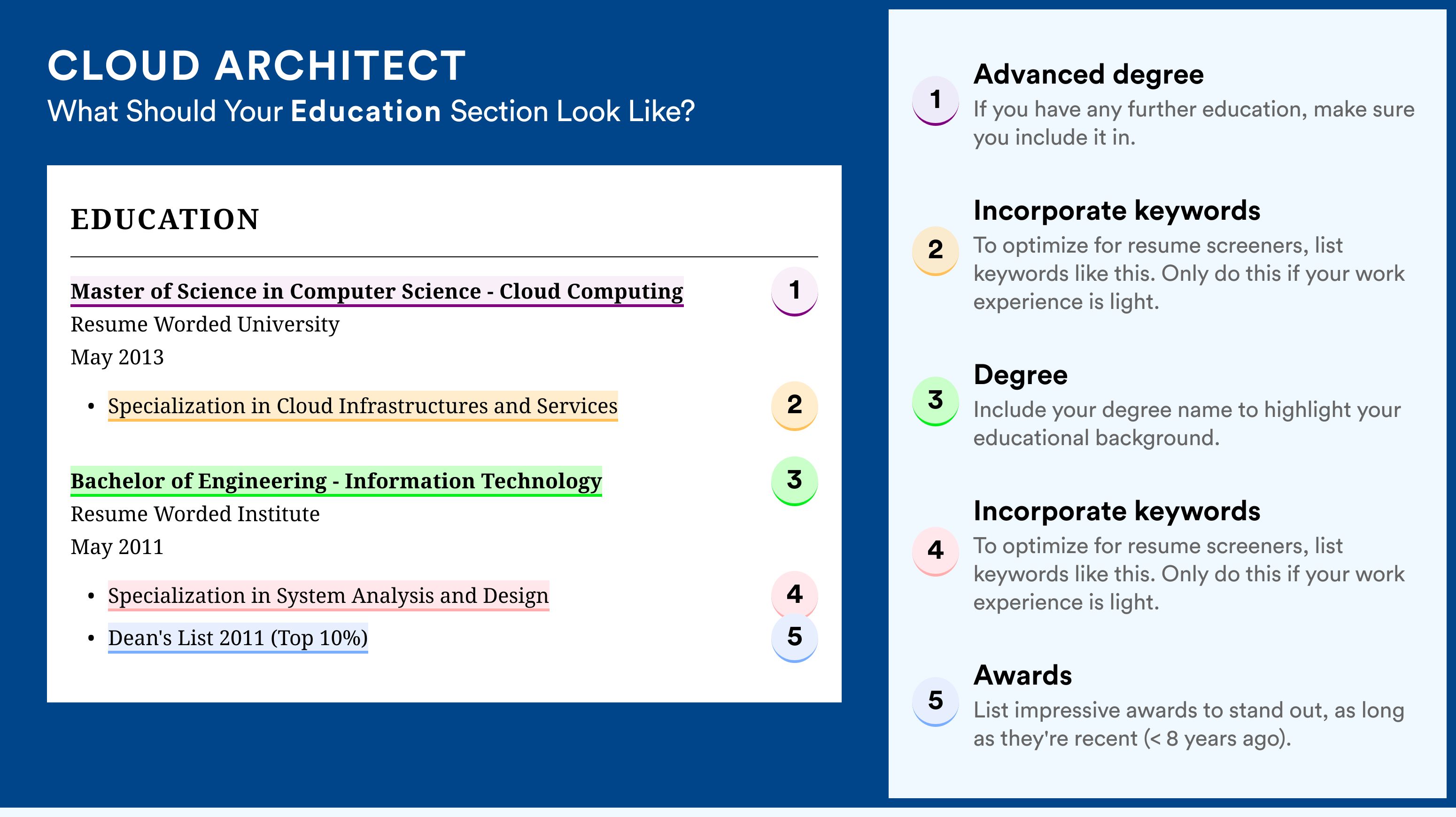 CLOUD ARCHITECT
What Should Your Education Section Look Like?

EDUCATION

Master of Science in Computer Science - Cloud Computing 1
Resume Worded University
May 2013

• Specialization in Cloud Infrastructures and Services 2

Bachelor of Engineering - Information Technology 3
Resume Worded Institute
May 2011

• Specialization in System Analysis and Design 4
• Dean's List 2011 (Top 10%) 5

1 Advanced degree
If you have any further education, make sure you include it in.

2 Incorporate keywords
To optimize for resume screeners, list keywords like this. Only do this if your work experience is light.

3 Degree
Include your degree name to highlight your educational background.

4 Incorporate keywords
To optimize for resume screeners, list keywords like this. Only do this if your work experience is light.

5 Awards
List impressive awards to stand out, as long as they're recent (< 8 years ago).